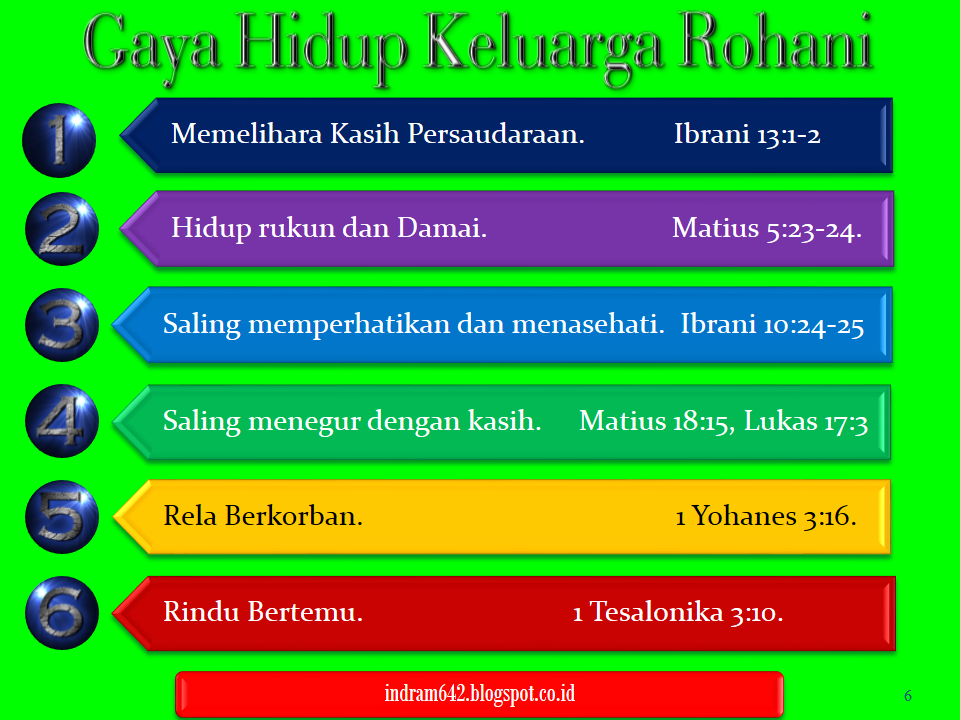 Gaya Hidup Keluarga Rohani

1 Memelihara Kasih Persaudaraan. Ibrani 13:1-2

2 Hidup rukun dan Damai. Matius 5:23-24.

3 Saling memperhatikan dan menasehati. Ibrani 10:24-25

4 Saling menegur dengan kasih. Matius 18:15, Lukas 17:3

5 Rela Berkorban. 1 Yohanes 3:16.

6 Rindu Bertemu. 1 Tesalonika 3:10.

indram642.blogspot.co.id

6